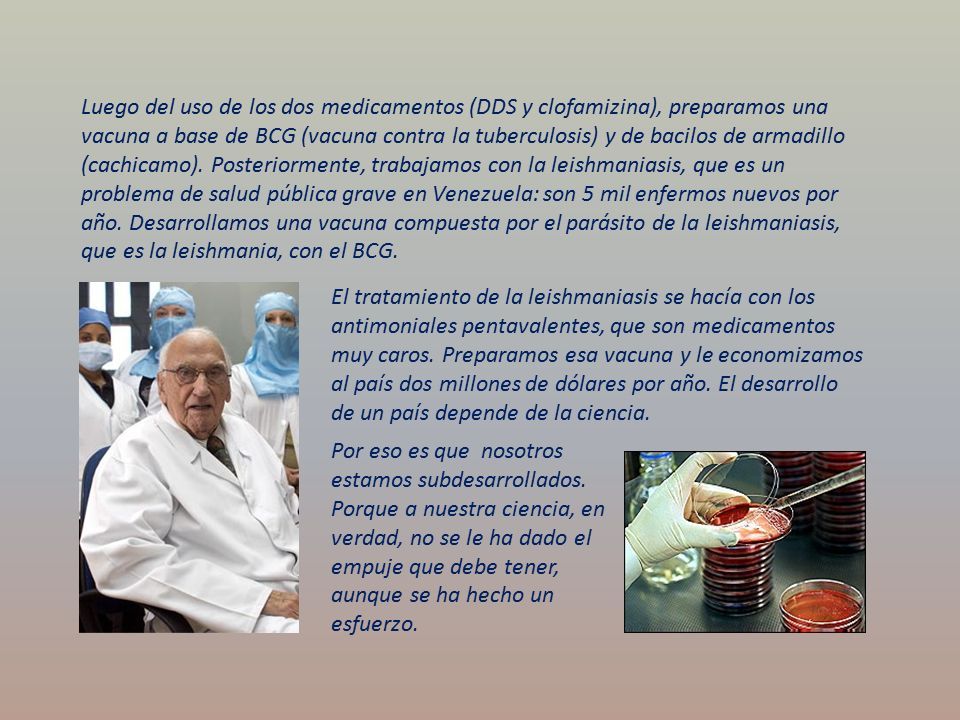 Luego del uso de los dos medicamentos (DDS y clofamizina), preparamos una vacuna a base de BCG (vacuna contra la tuberculosis) y de bacilos de armadillo (cachicamo). Posteriormente, trabajamos con la leishmaniasis, que es un problema de salud pública grave en Venezuela: son 5 mil enfermos nuevos por año. Desarrollamos una vacuna compuesta por el parásito de la leishmaniasis, que es la leishmania, con el BCG.

El tratamiento de la leishmaniasis se hacía con los antimoniales pentavalentes, que son medicamentos muy caros. Preparamos esa vacuna y le economizamos al país dos millones de dólares por año. El desarrollo de un país depende de la ciencia.

Por eso es que nosotros estamos subdesarrollados. Porque a nuestra ciencia, en verdad, no se le ha dado el empuje que debe tener, aunque se ha hecho un esfuerzo.